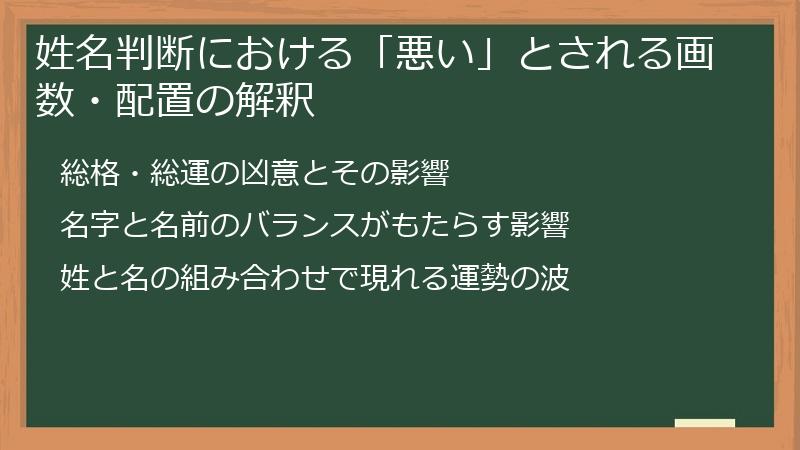 姓名判断における「悪い」とされる画数・配置の解釈

総格・総運の凶意とその影響

名字と名前のバランスがもたらす影響

姓と名の組み合わせで現れる運勢の波